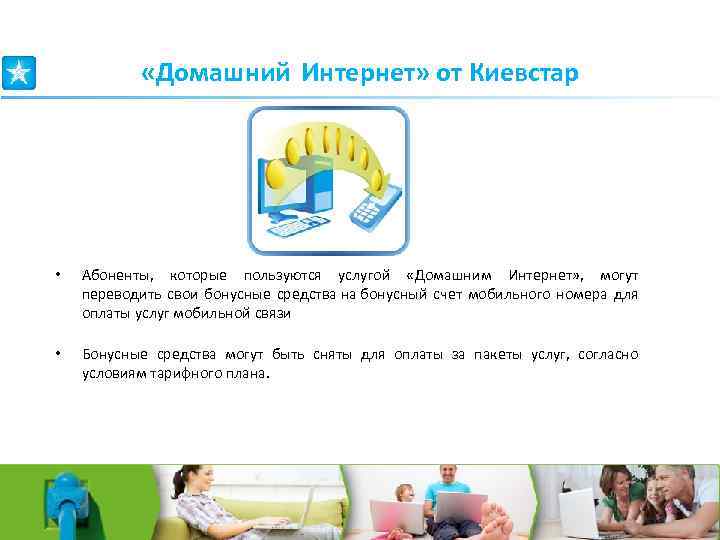 «Домашний Интернет» от Киевстар

• Абоненты, которые пользуются услугой «Домашним Интернет», могут переводить свои бонусные средства на бонусный счет мобильного номера для оплаты услуг мобильной связи

• Бонусные средства могут быть сняты для оплаты за пакеты услуг, согласно условиям тарифного плана.